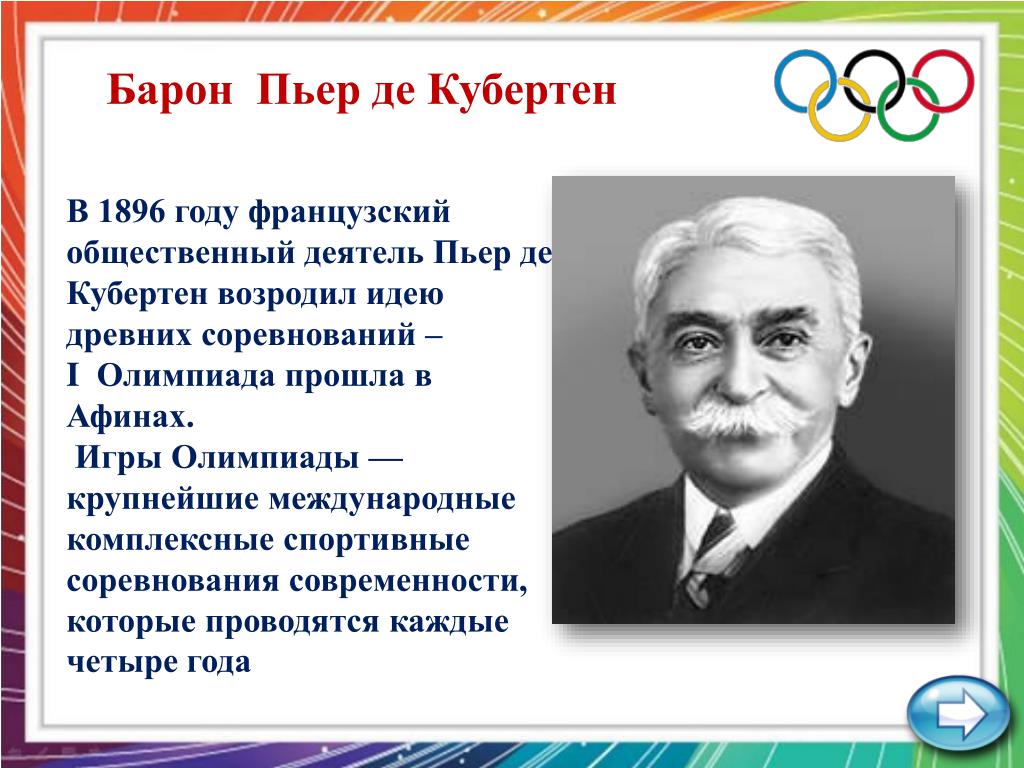 Барон Пьер де Кубертен

В 1896 году французский общественный деятель Пьер де Кубертен возродил идею древних соревнований – I Олимпиада прошла в Афинах.

Игры Олимпиады — крупнейшие международные комплексные спортивные соревнования современности, которые проводятся каждые четыре года